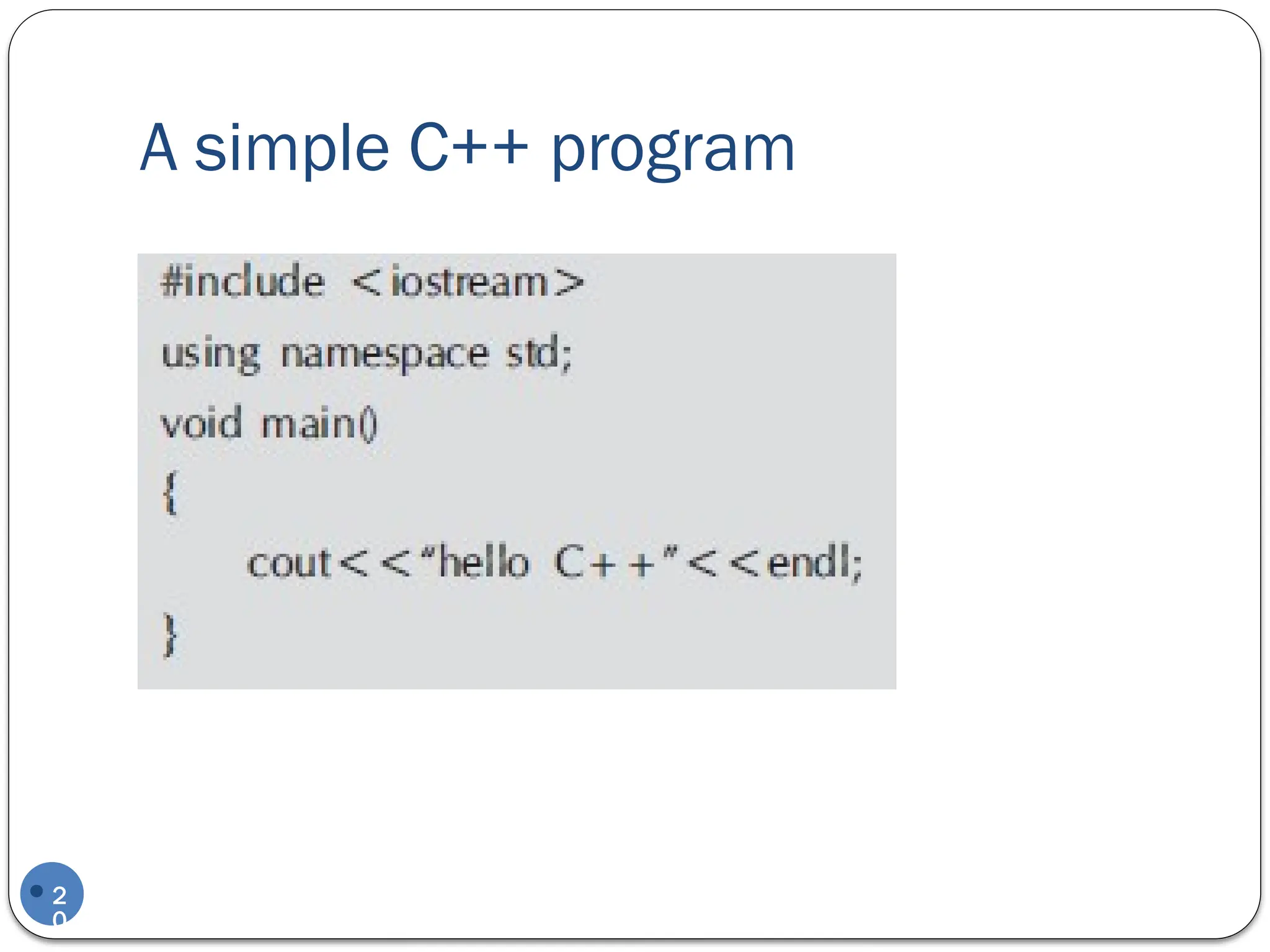 A simple C++ program

#include <iostream>
using namespace std;
void main()
{
cout<<“hello C++”<<endl;
}

20